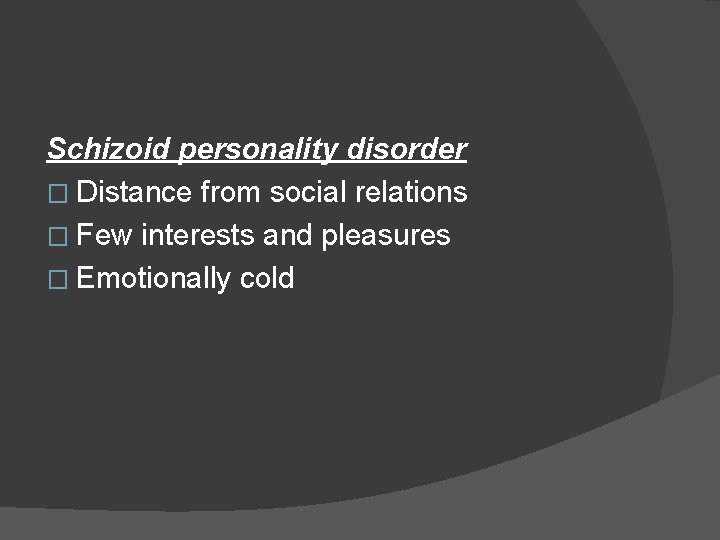 Schizoid personality disorder

□ Distance from social relations
□ Few interests and pleasures
□ Emotionally cold